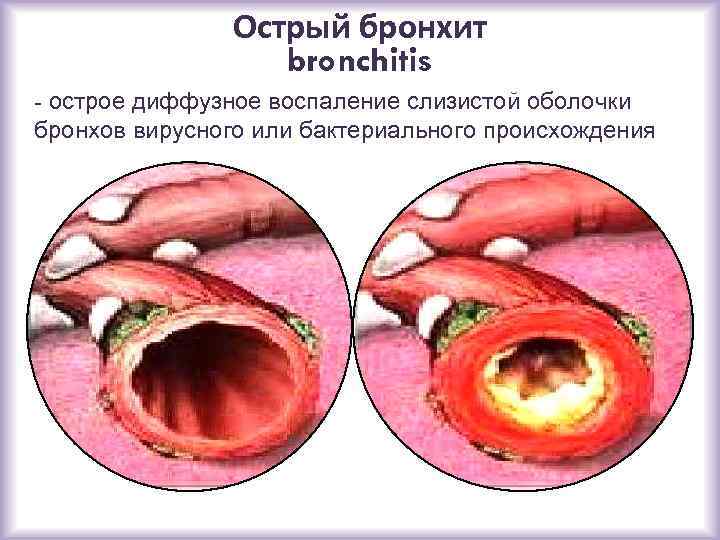 Острый бронхит
bronchitis

- острое диффузное воспаление слизистой оболочки бронхов вирусного или бактериального происхождения